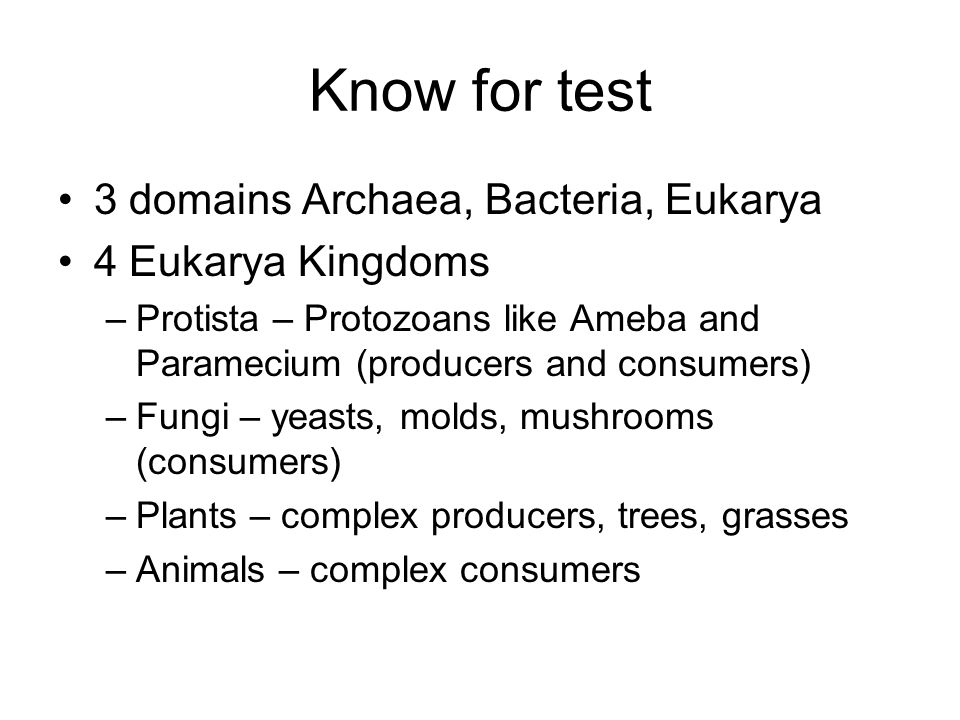 Know for test

• 3 domains Archaea, Bacteria, Eukarya
• 4 Eukarya Kingdoms
– Protista – Protozoans like Ameba and Paramecium (producers and consumers)
– Fungi – yeasts, molds, mushrooms (consumers)
– Plants – complex producers, trees, grasses
– Animals – complex consumers